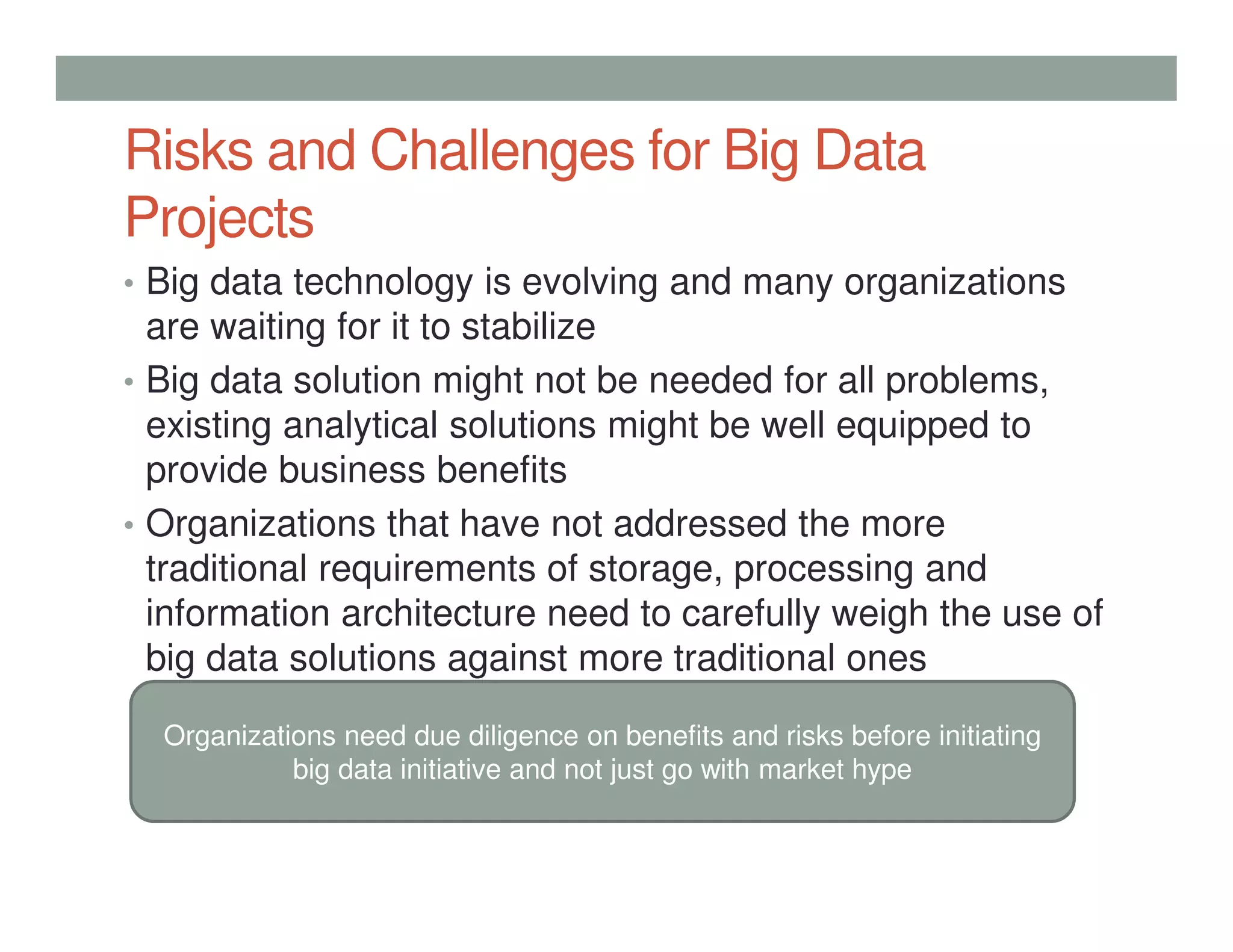 Risks and Challenges for Big Data Projects

• Big data technology is evolving and many organizations are waiting for it to stabilize
• Big data solution might not be needed for all problems, existing analytical solutions might be well equipped to provide business benefits
• Organizations that have not addressed the more traditional requirements of storage, processing and information architecture need to carefully weigh the use of big data solutions against more traditional ones

Organizations need due diligence on benefits and risks before initiating big data initiative and not just go with market hype